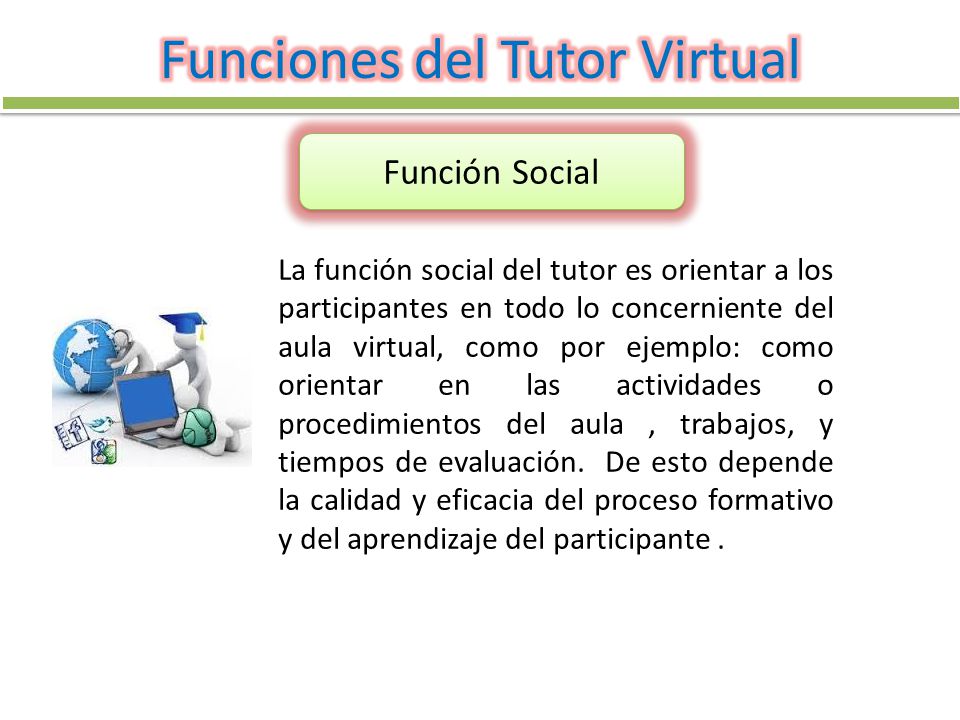 Funciones del Tutor Virtual

Función Social

La función social del tutor es orientar a los participantes en todo lo concerniente del aula virtual, como por ejemplo: como orientar en las actividades o procedimientos del aula , trabajos, y tiempos de evaluación. De esto depende la calidad y eficacia del proceso formativo y del aprendizaje del participante .